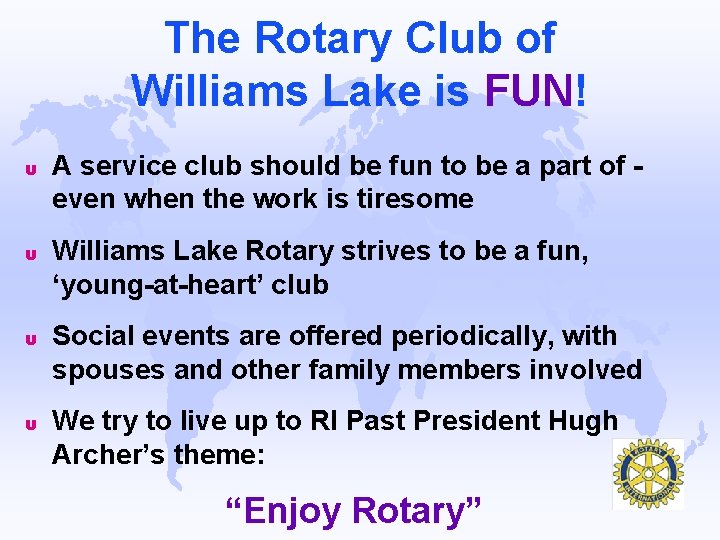 The Rotary Club of Williams Lake is FUN!

u A service club should be fun to be a part of - even when the work is tiresome

u Williams Lake Rotary strives to be a fun, ‘young-at-heart’ club

u Social events are offered periodically, with spouses and other family members involved

u We try to live up to RI Past President Hugh Archer’s theme:

“Enjoy Rotary”

ROTARY INTERNATIONAL